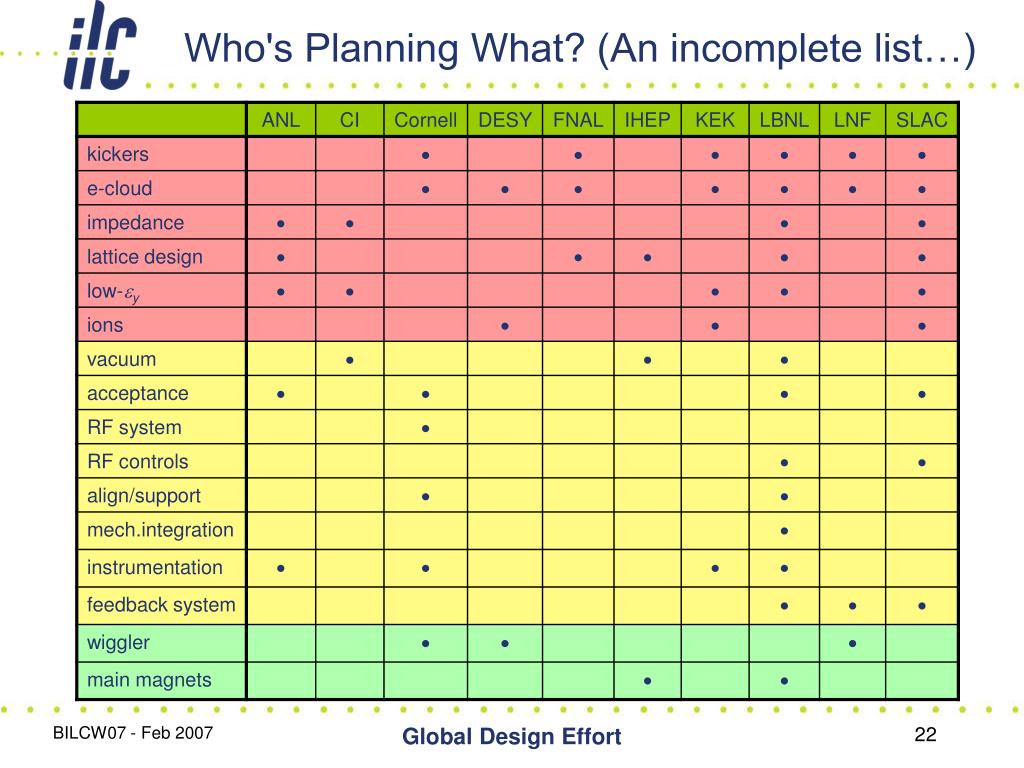 ilc

Who's Planning What? (An incomplete list…)

| | ANL | CI | Cornell | DESY | FNAL | IHEP | KEK | LBNL | LNF | SLAC |
|---|---|---|---|---|---|---|---|---|---|---|
| kickers | | | • | | • | | • | • | • | • |
| e-cloud | | | • | • | • | | • | • | • | • |
| impedance | • | • | | | | | | • | | • |
| lattice design | • | | | | • | • | | • | | • |
| low-$\varepsilon_y$ | • | • | | | | | • | • | | • |
| ions | | | | • | | | • | | | • |
| vacuum | | • | | | | • | | • | | |
| acceptance | • | | • | | | | | • | | • |
| RF system | | | • | | | | | | | |
| RF controls | | | | | | | | • | | • |
| align/support | | | • | | | | | • | | |
| mech.integration | | | | | | | | • | | |
| instrumentation | • | | • | | | | • | • | | |
| feedback system | | | | | | | | • | • | • |
| wiggler | | | • | • | | | | | • | |
| main magnets | | | | | | • | | • | | |

BILCW07 - Feb 2007

Global Design Effort

22